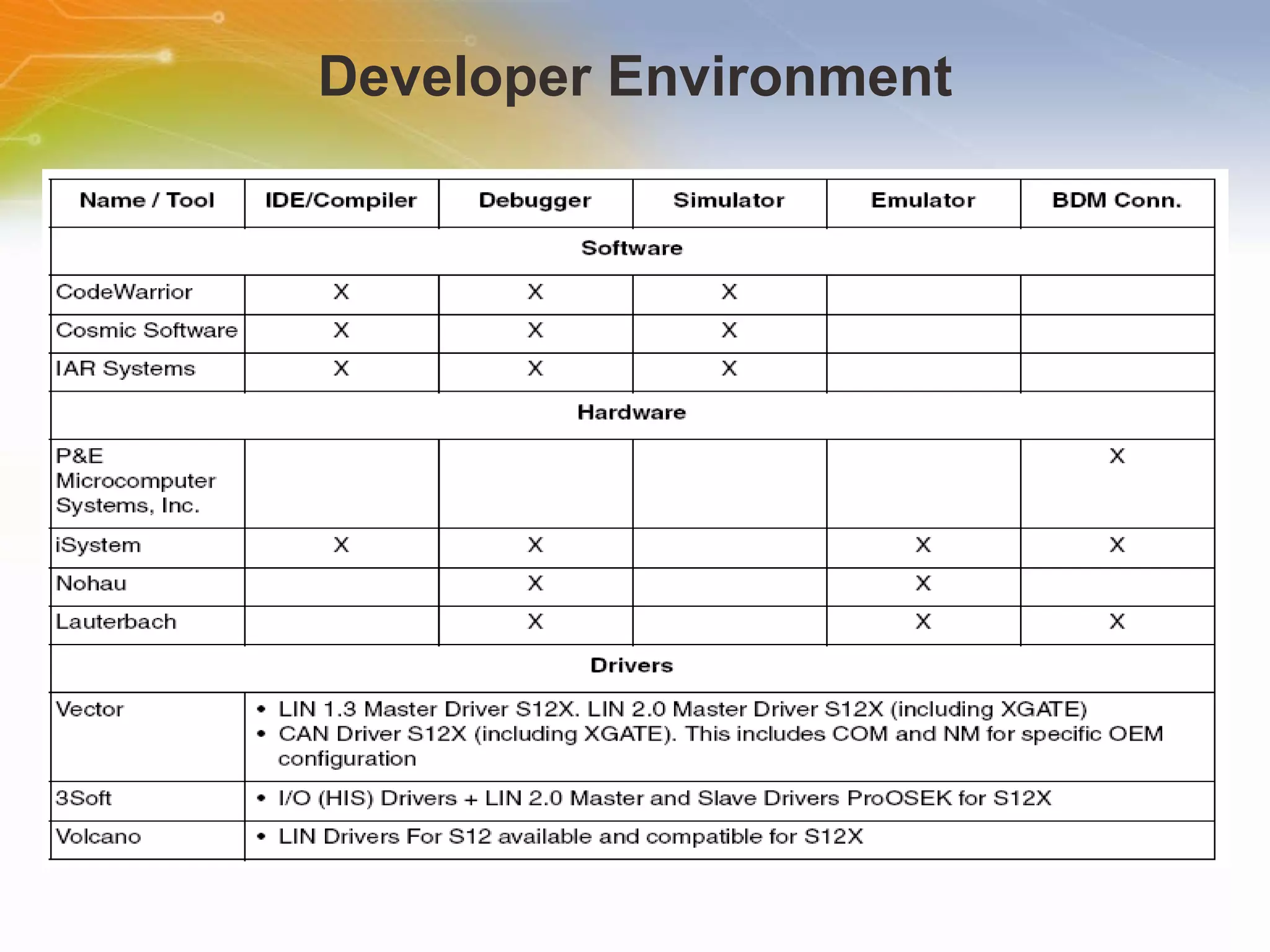 Developer Environment

| Name / Tool | IDE/Compiler | Debugger | Simulator | Emulator | BDM Conn. |
|---|---|---|---|---|---|
| Software | | | | | |
| CodeWarrior | X | X | X | | |
| Cosmic Software | X | X | X | | |
| IAR Systems | X | X | X | | |
| Hardware | | | | | |
| P&E Microcomputer Systems, Inc. | | | | | X |
| iSystem | X | X | | X | X |
| Nohau | | X | | X | |
| Lauterbach | | X | | X | X |
| Drivers | | | | | |
| Vector | • LIN 1.3 Master Driver S12X. LIN 2.0 Master Driver S12X (including XGATE) • CAN Driver S12X (including XGATE). This includes COM and NM for specific OEM configuration | | | | |
| 3Soft | • I/O (HIS) Drivers + LIN 2.0 Master and Slave Drivers ProOSEK for S12X | | | | |
| Volcano | • LIN Drivers For S12 available and compatible for S12X | | | | |